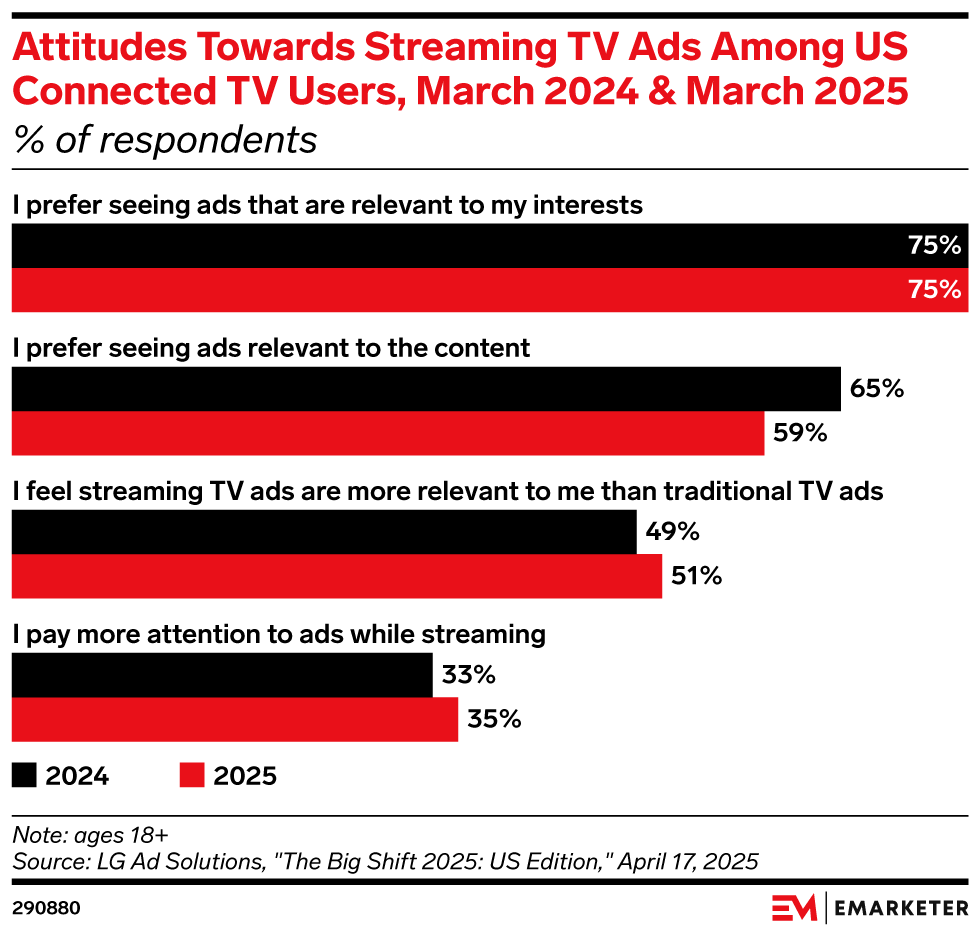 Attitudes Towards Streaming TV Ads Among US Connected TV Users, March 2024 & March 2025
% of respondents

I prefer seeing ads that are relevant to my interests
75%
75%

I prefer seeing ads relevant to the content
65%
59%

I feel streaming TV ads are more relevant to me than traditional TV ads
49%
51%

I pay more attention to ads while streaming
33%
35%

2024 2025

Note: ages 18+
Source: LG Ad Solutions, "The Big Shift 2025: US Edition," April 17, 2025

290880

EM | EMARKETER